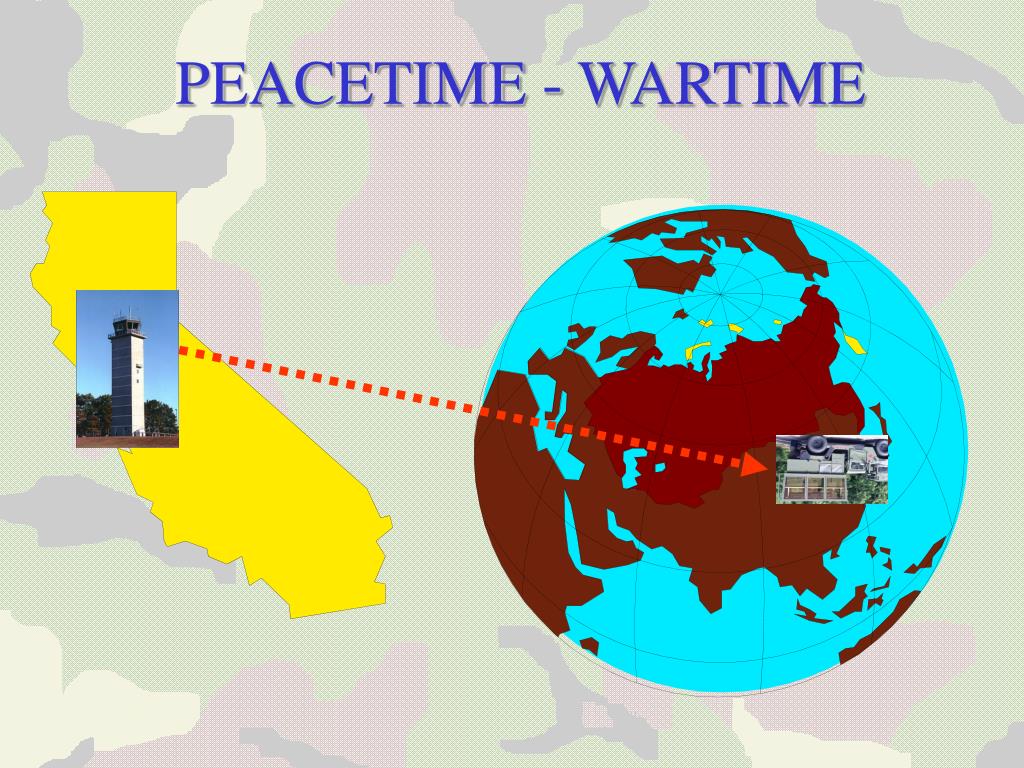 PEACETIME - WARTIME